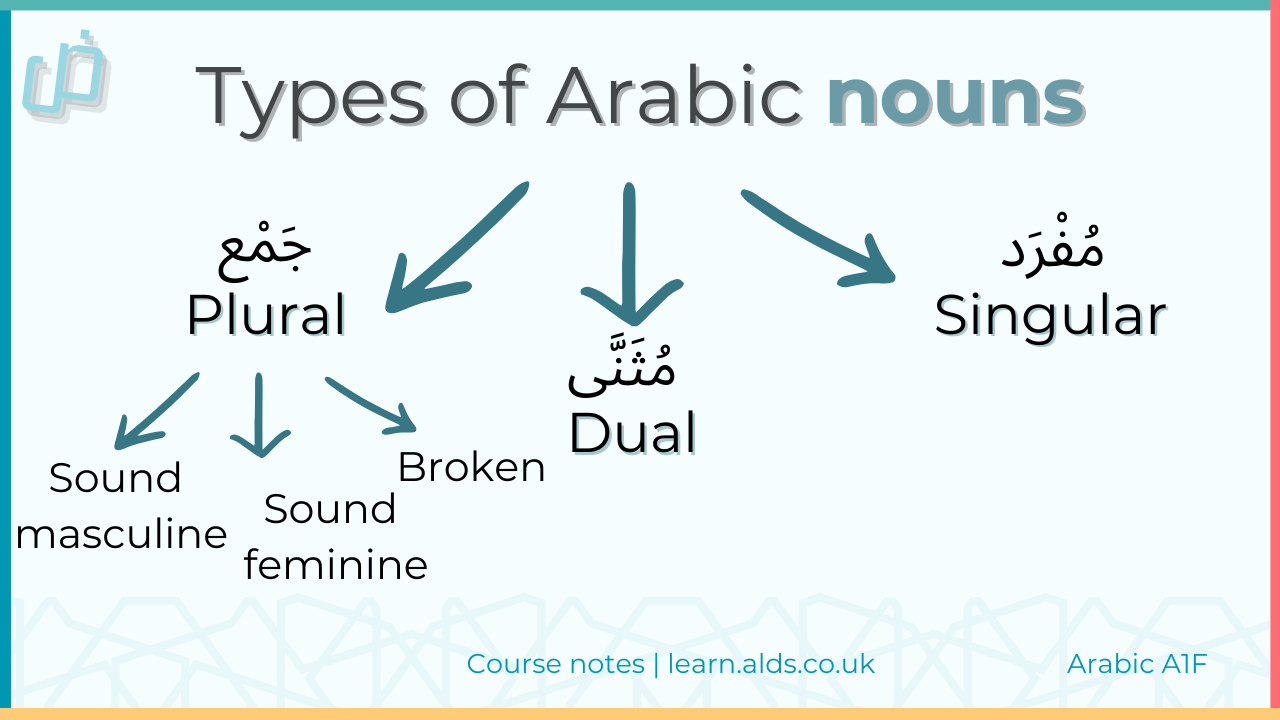 ض

Types of Arabic nouns

جَمْع
Plural

مُثَنَّى
Dual

مُفْرَد
Singular

Sound masculine

Sound feminine

Broken

Course notes | learn.alds.co.uk

Arabic A1F